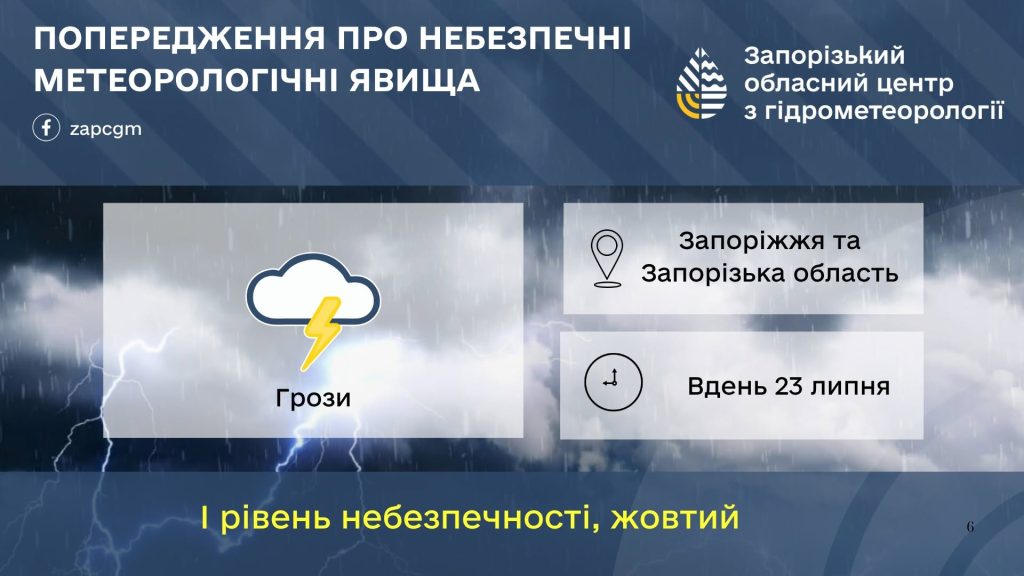 ПОПЕРЕДЖЕННЯ ПРО НЕБЕЗПЕЧНІ МЕТЕОРОЛОГІЧНІ ЯВИЩА

zapcgm

Запорізький обласний центр з гідрометеорології

Грози

Запоріжжя та Запорізька область

Вдень 23 липня

І рівень небезпечності, жовтий

6